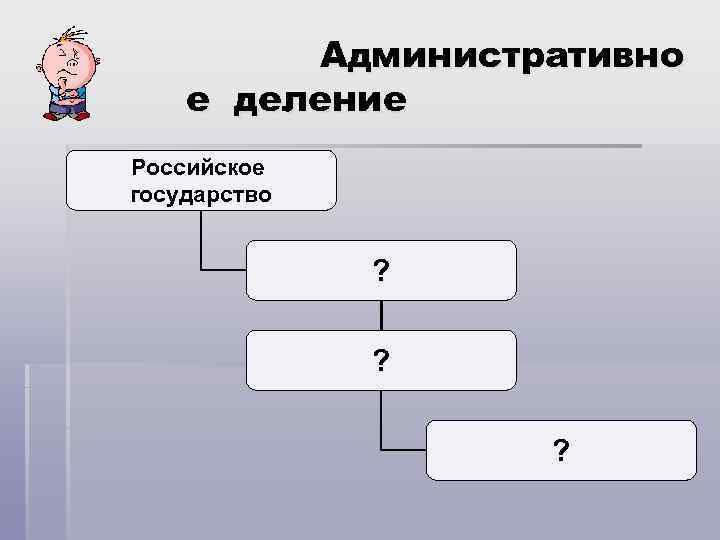 Административно
е деление

Российское государство

?

?

?